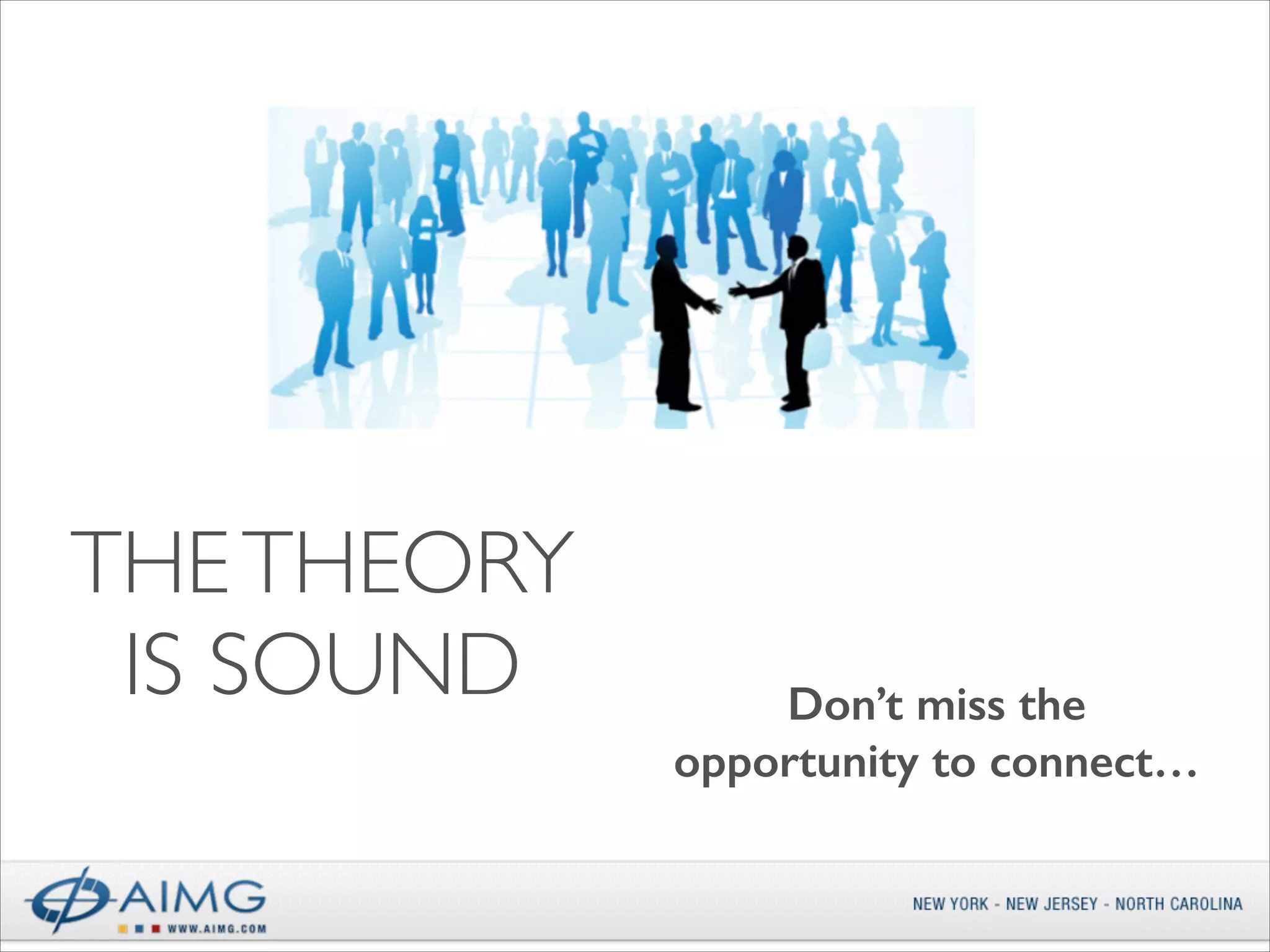 THE THEORY IS SOUND

Don’t miss the opportunity to connect…

AIMG
WWW.AIMG.COM

NEW YORK - NEW JERSEY - NORTH CAROLINA